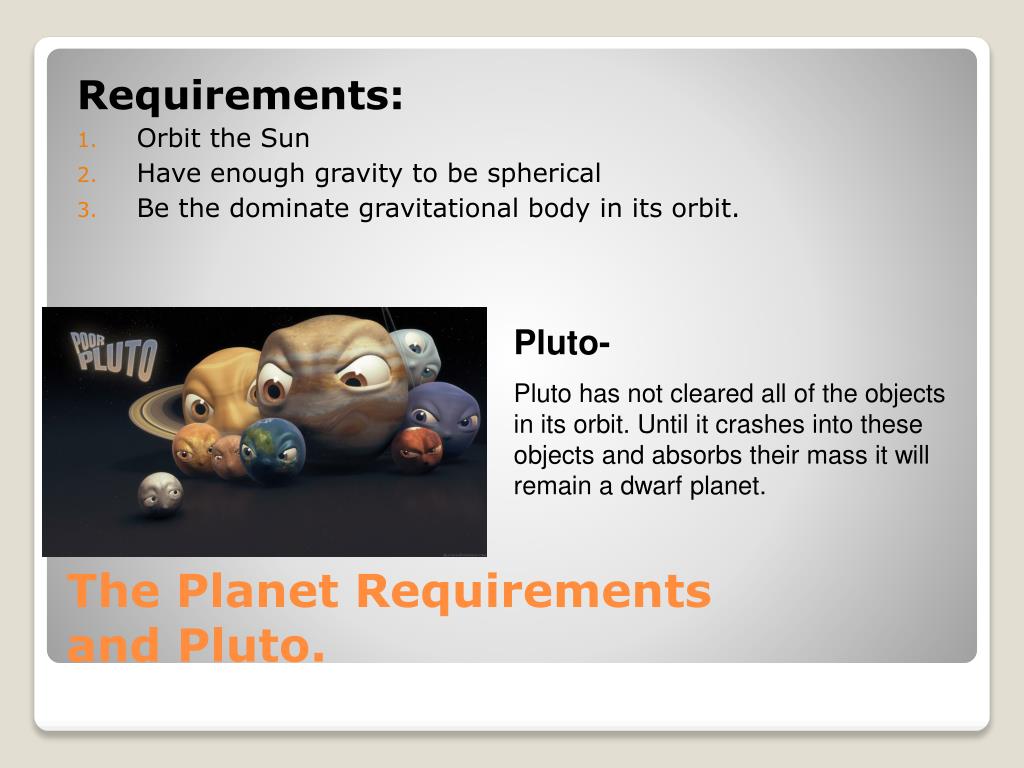 Requirements:
1. Orbit the Sun
2. Have enough gravity to be spherical
3. Be the dominate gravitational body in its orbit.

POOR PLUTO

Pluto-

Pluto has not cleared all of the objects in its orbit. Until it crashes into these objects and absorbs their mass it will remain a dwarf planet.

The Planet Requirements and Pluto.